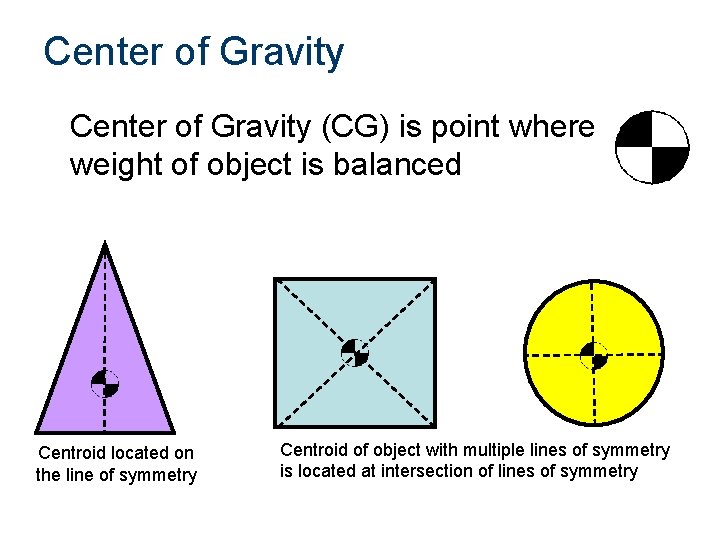 Center of Gravity

Center of Gravity (CG) is point where weight of object is balanced

Centroid located on the line of symmetry

Centroid of object with multiple lines of symmetry is located at intersection of lines of symmetry